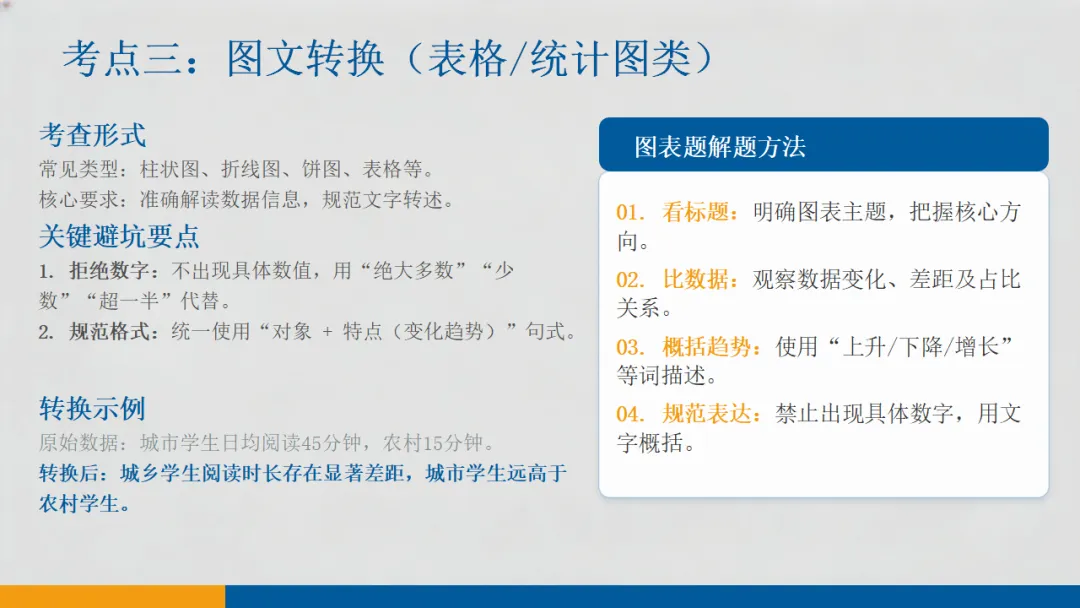 考点三：图文转换（表格/统计图类）

考查形式
常见类型：柱状图、折线图、饼图、表格等。
核心要求：准确解读数据信息，规范文字转述。

关键避坑要点
1. 拒绝数字：不出现具体数值，用“绝大多数”“少数”“超一半”代替。
2. 规范格式：统一使用“对象 + 特点（变化趋势）”句式。

转换示例
原始数据：城市学生日均阅读45分钟，农村15分钟。
转换后：城乡学生阅读时长存在显著差距，城市学生远高于农村学生。

图表题解题方法

01. 看标题：明确图表主题，把握核心方向。

02. 比数据：观察数据变化、差距及占比关系。

03. 概括趋势：使用“上升/下降/增长”等词描述。

04. 规范表达：禁止出现具体数字，用文字概括。